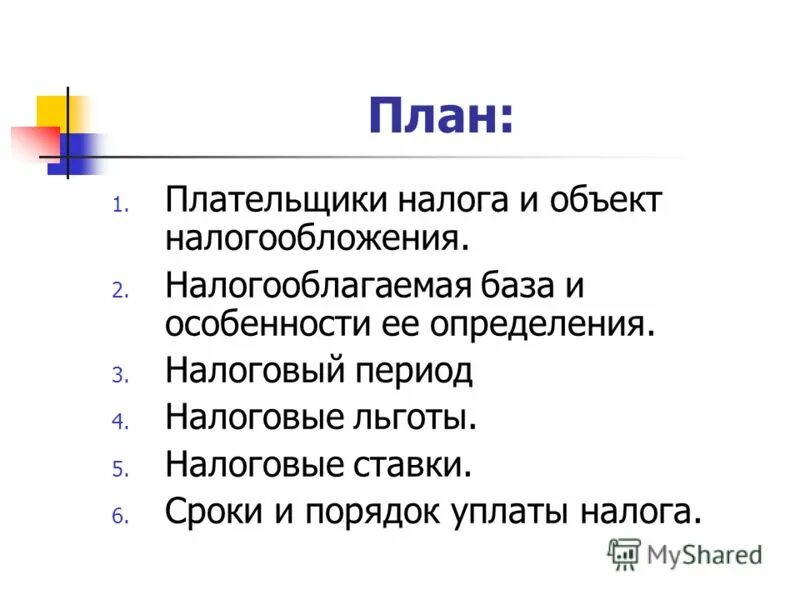 План:

1. Плательщики налога и объект налогообложения.
2. Налогооблагаемая база и особенности ее определения.
3. Налоговый период
4. Налоговые льготы.
5. Налоговые ставки.
6. Сроки и порядок уплаты налога.

MyShared